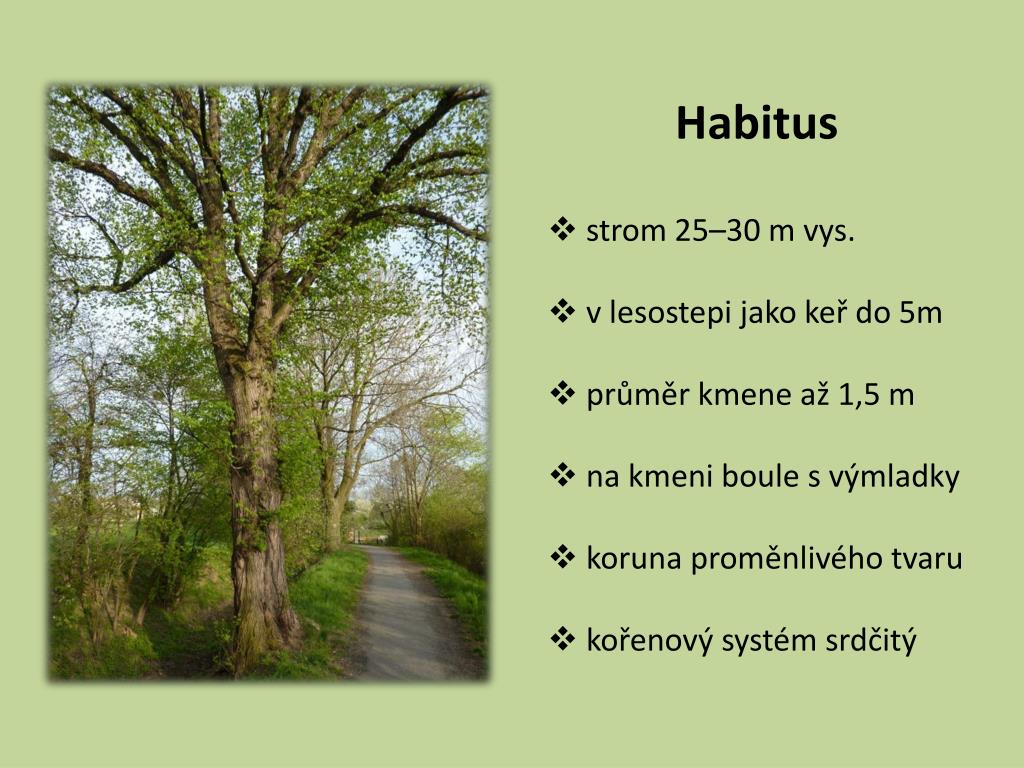 Habitus

❖ strom 25–30 m vys.

❖ v lesostepi jako keř do 5m

❖ průměr kmene až 1,5 m

❖ na kmeni boule s výmladky

❖ koruna proměnlivého tvaru

❖ kořenový systém srdčitý